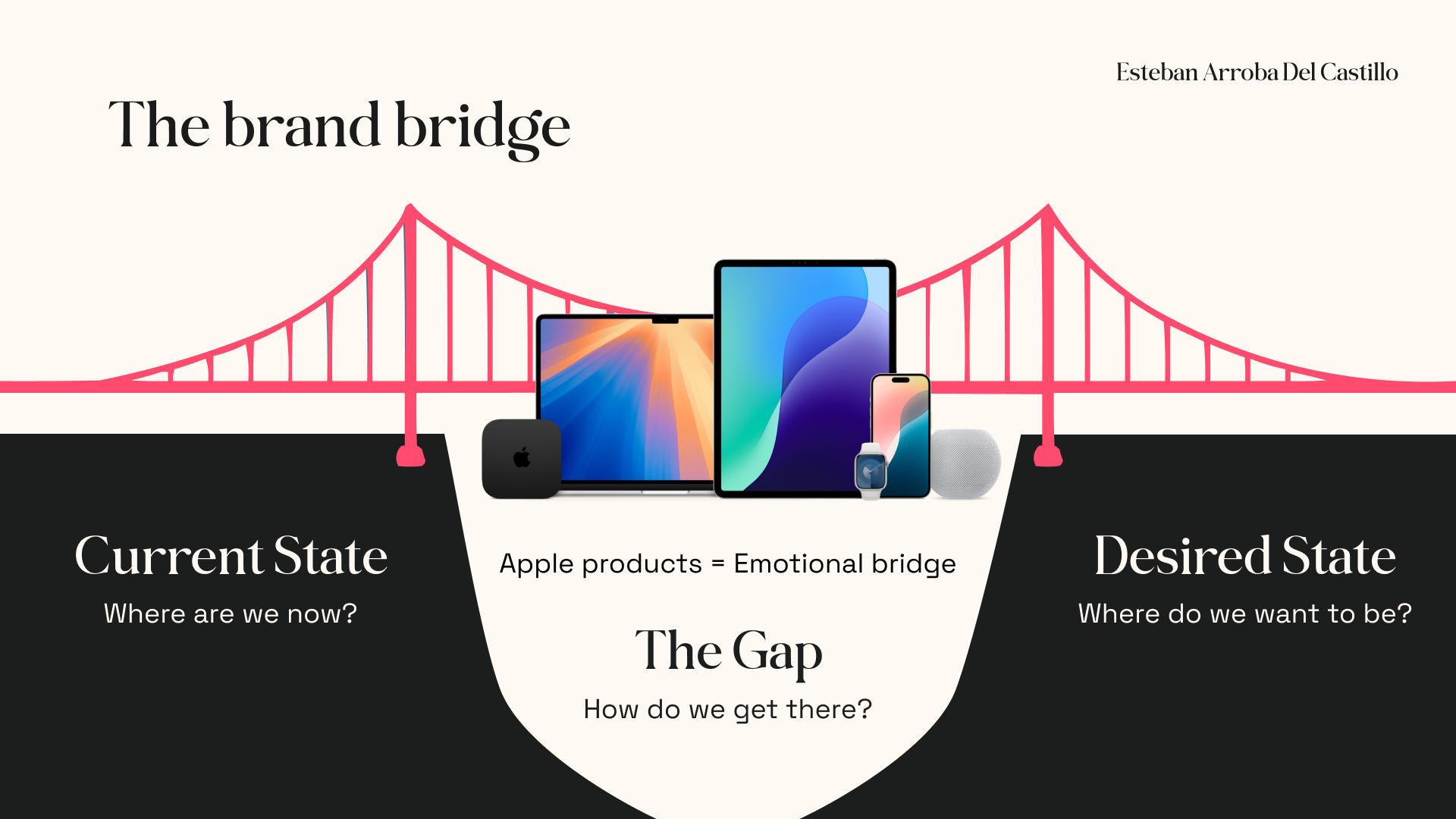 Esteban Arroba Del Castillo

The brand bridge

Current State

Where are we now?

Apple products = Emotional bridge

The Gap

How do we get there?

Desired State

Where do we want to be?